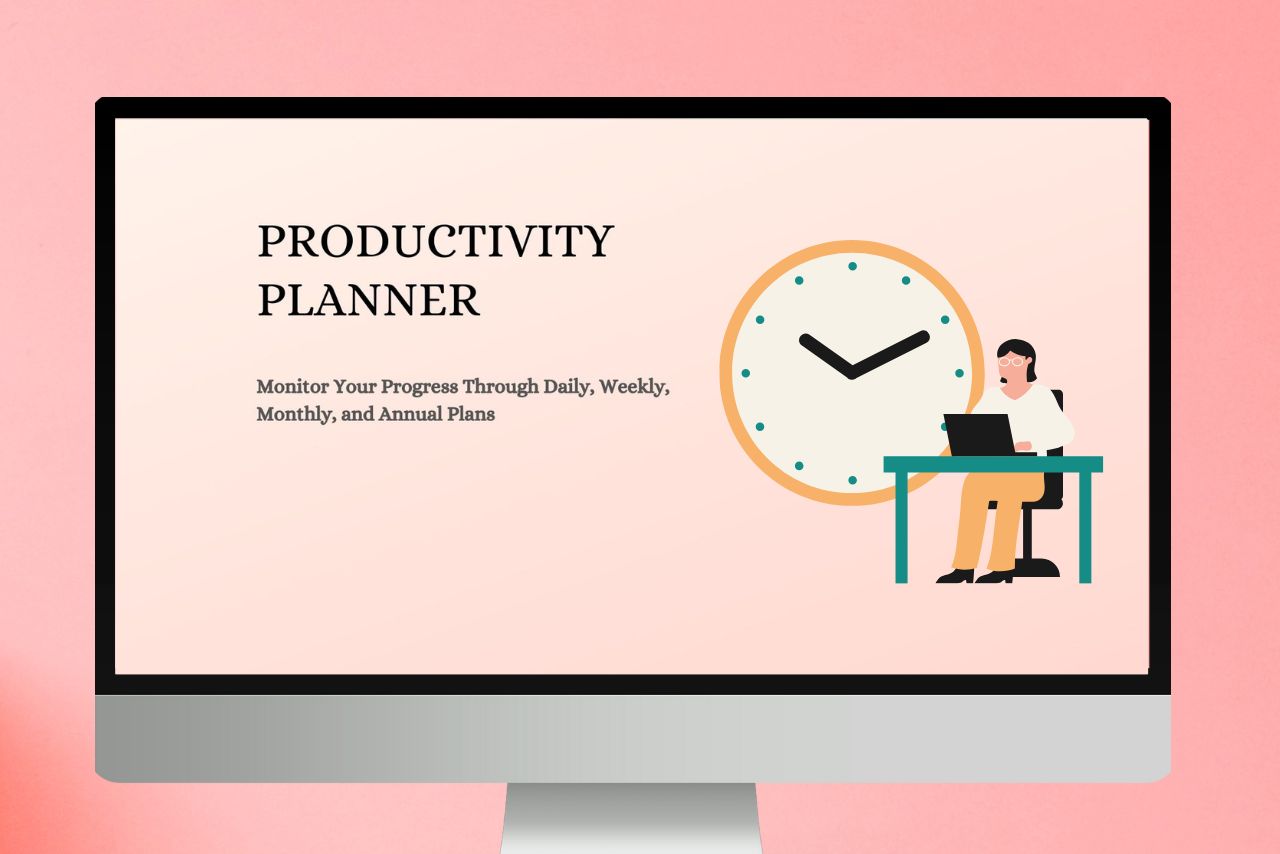 PRODUCTIVITY PLANNER

Monitor Your Progress Through Daily, Weekly, Monthly, and Annual Plans